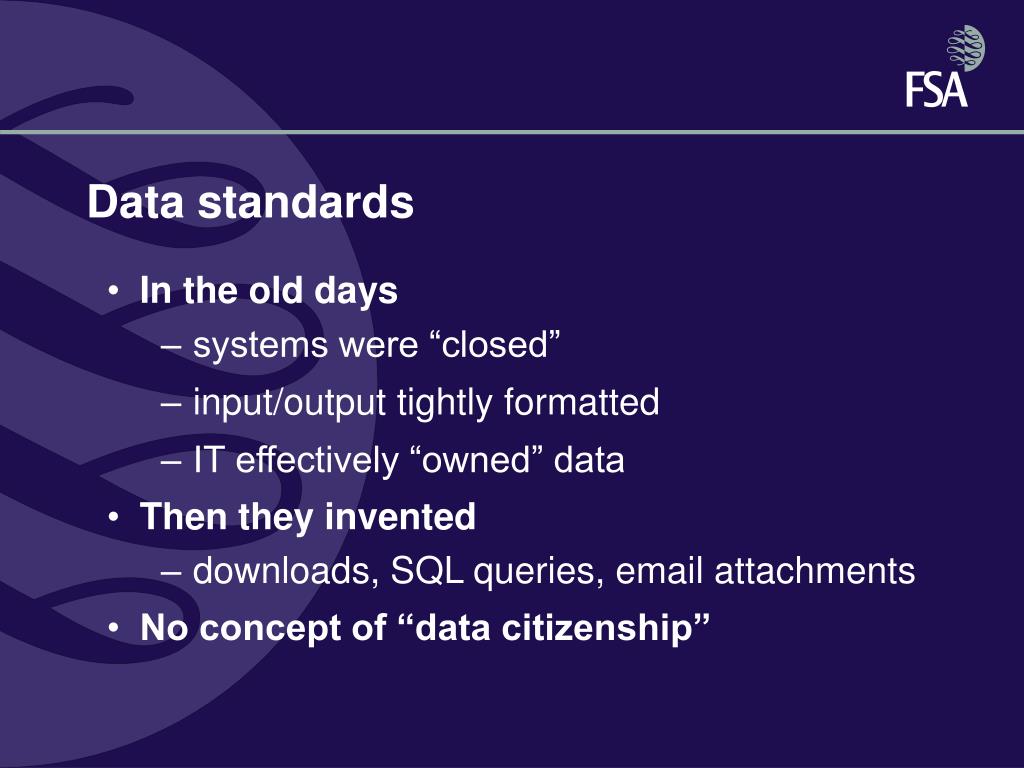 FSA

Data standards

• In the old days
– systems were “closed”
– input/output tightly formatted
– IT effectively “owned” data
• Then they invented
– downloads, SQL queries, email attachments
• No concept of “data citizenship”